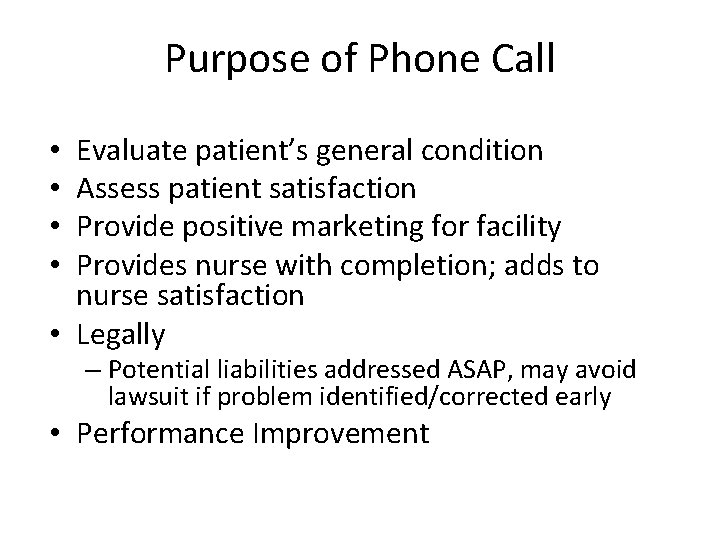 Purpose of Phone Call

• Evaluate patient's general condition
• Assess patient satisfaction
• Provide positive marketing for facility
• Provides nurse with completion; adds to nurse satisfaction
• Legally
– Potential liabilities addressed ASAP, may avoid lawsuit if problem identified/corrected early
• Performance Improvement